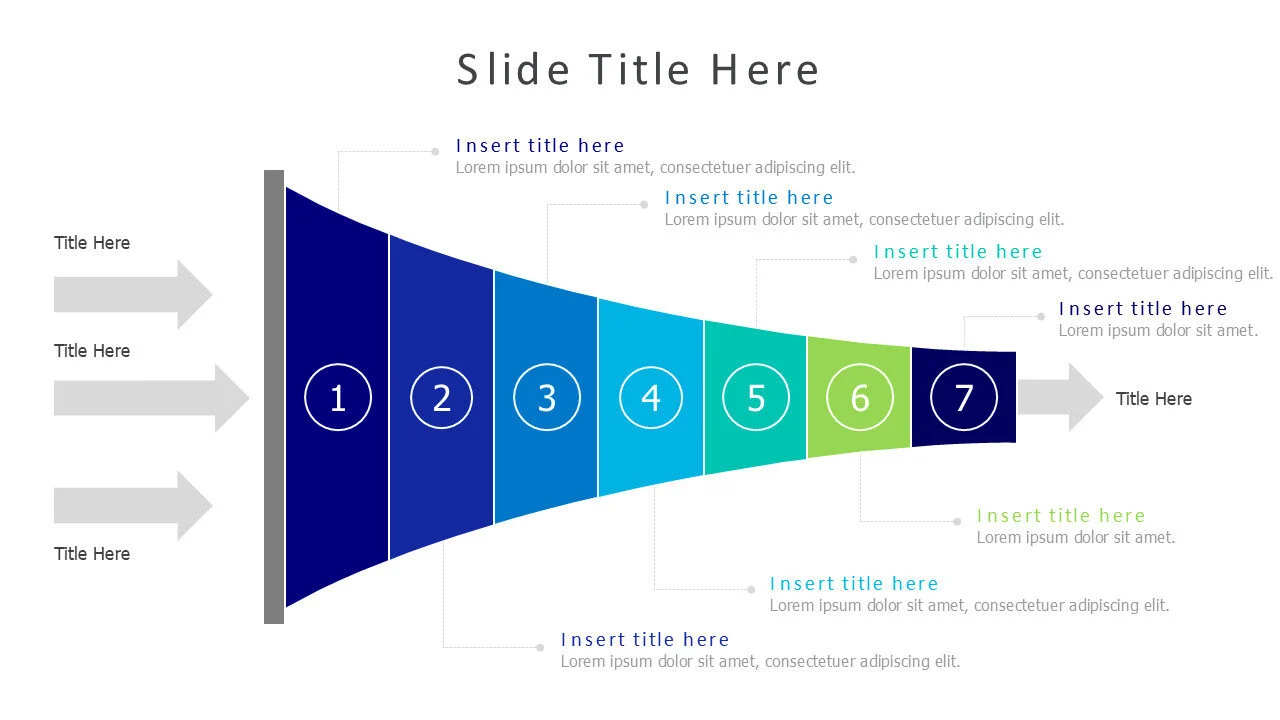 Slide Title Here

Insert title here
Lorem ipsum dolor sit amet, consectetuer adipiscing elit.

Insert title here
Lorem ipsum dolor sit amet, consectetuer adipiscing elit.

Insert title here
Lorem ipsum dolor sit amet, consectetuer adipiscing elit.

Insert title here
Lorem ipsum dolor sit amet.

Title Here

Title Here

Title Here

1

2

3

4

5

6

7

Title Here

Insert title here
Lorem ipsum dolor sit amet.

Insert title here
Lorem ipsum dolor sit amet, consectetuer adipiscing elit.

Insert title here
Lorem ipsum dolor sit amet, consectetuer adipiscing elit.